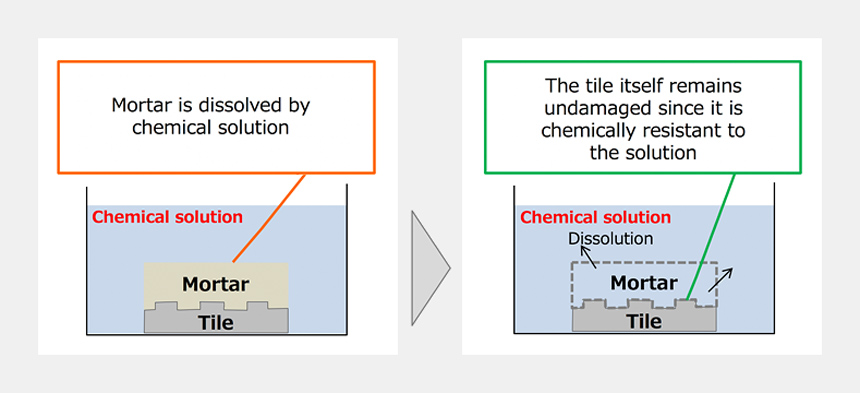 Mortar is dissolved by chemical solution

Chemical solution

Mortar

Tile

The tile itself remains undamaged since it is chemically resistant to the solution

Chemical solution

Dissolution

Mortar

Tile